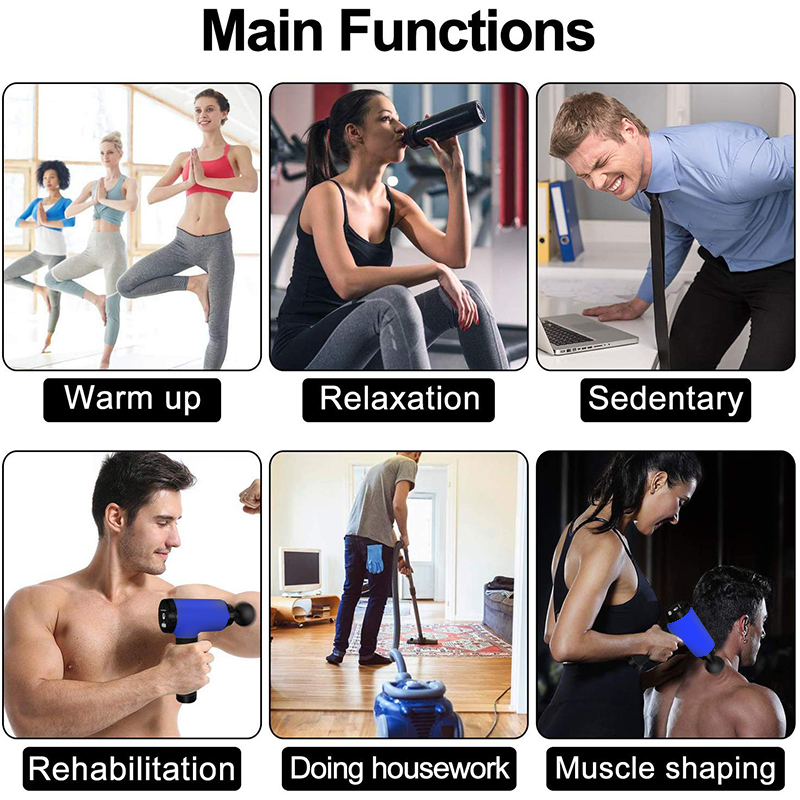 Main Functions

Warm up

Relaxation

Sedentary

Rehabilitation

Doing housework

Muscle shaping